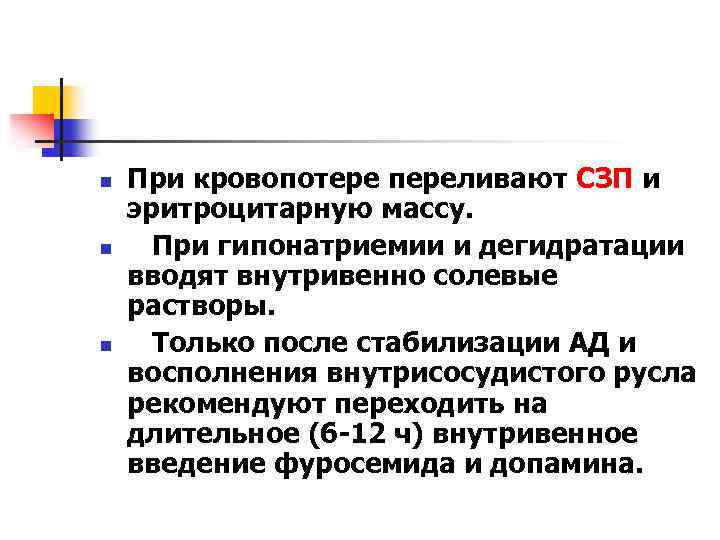 При кровопотере переливают СЗП и эритроцитарную массу.

При гипонатриемии и дегидратации вводят внутривенно солевые растворы.

Только после стабилизации АД и восполнения внутрисосудистого русла рекомендуют переходить на длительное (6-12 ч) внутривенное введение фуросемида и допамина.